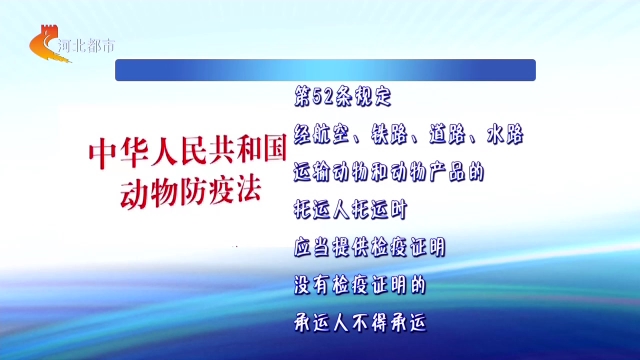 河北都市

中华人民共和国
动物防疫法

第52条规定
经航空、铁路、道路、水路
运输动物和动物产品的
托运人托运时
应当提供检疫证明
没有检疫证明的
承运人不得承运